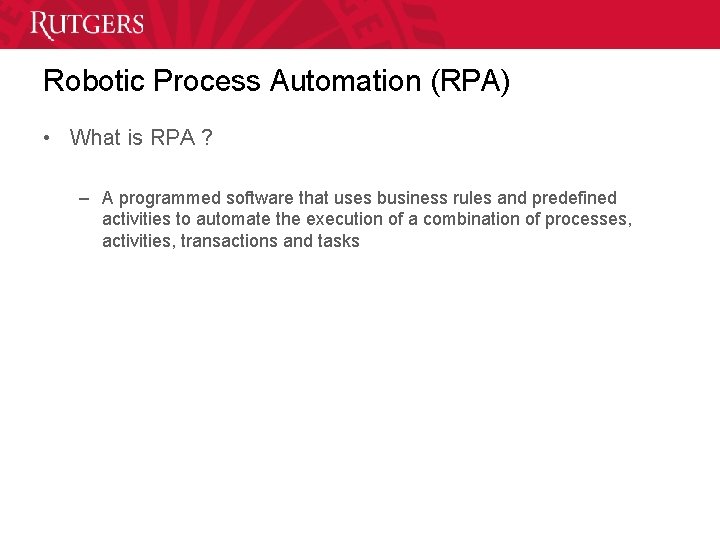 RUTGERS

Robotic Process Automation (RPA)

• What is RPA ?

– A programmed software that uses business rules and predefined activities to automate the execution of a combination of processes, activities, transactions and tasks